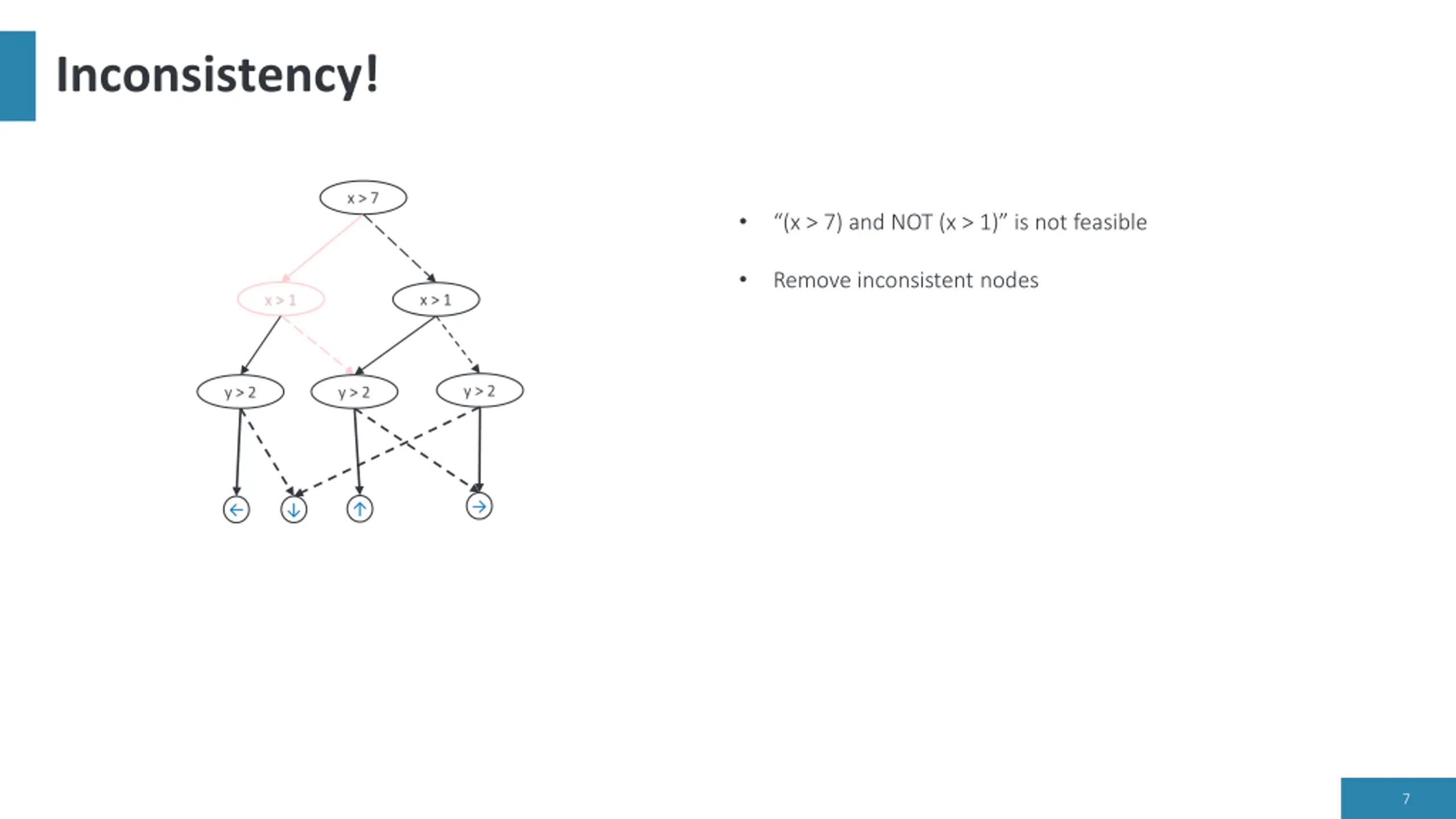 Inconsistency!

x > 7

x > 1

x > 1

y > 2

y > 2

y > 2

← ↓ ↑ →

• “(x > 7) and NOT (x > 1)” is not feasible

• Remove inconsistent nodes

7